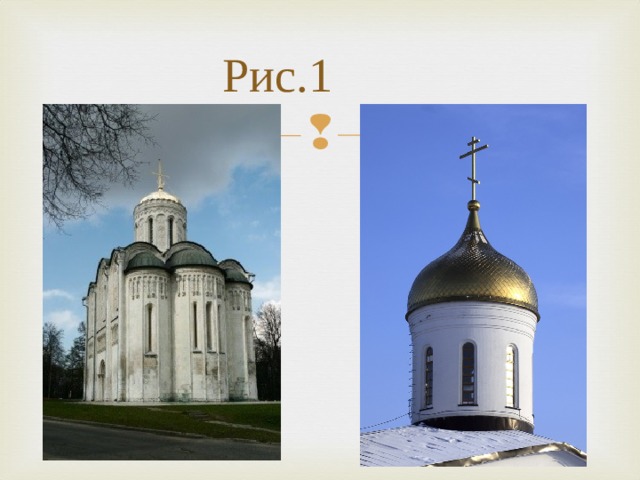 Рис.1